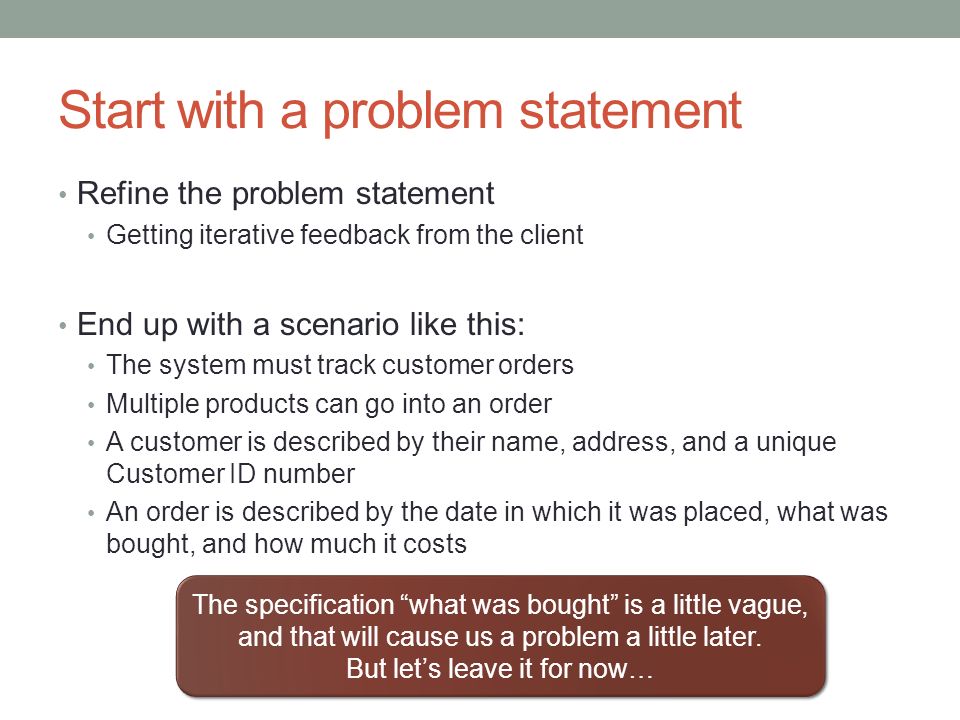 Start with a problem statement

• Refine the problem statement
  • Getting iterative feedback from the client

• End up with a scenario like this:
  • The system must track customer orders
  • Multiple products can go into an order
  • A customer is described by their name, address, and a unique Customer ID number
  • An order is described by the date in which it was placed, what was bought, and how much it costs

The specification “what was bought” is a little vague, and that will cause us a problem a little later. But let’s leave it for now…